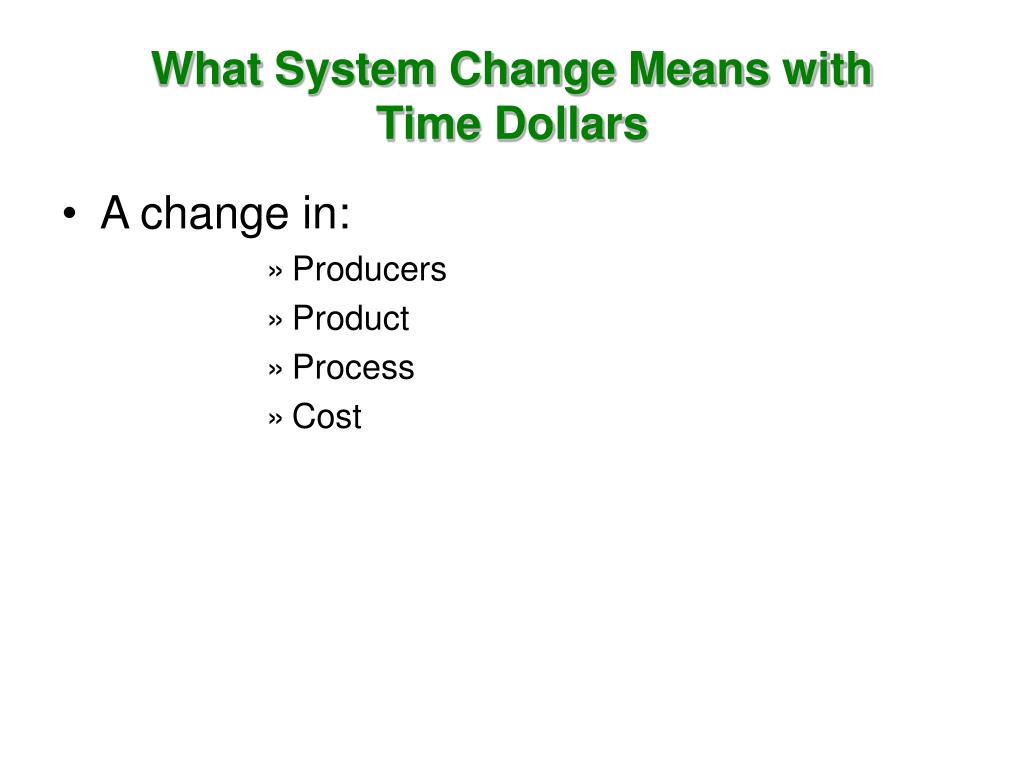 What System Change Means with Time Dollars

• A change in:

» Producers
» Product
» Process
» Cost